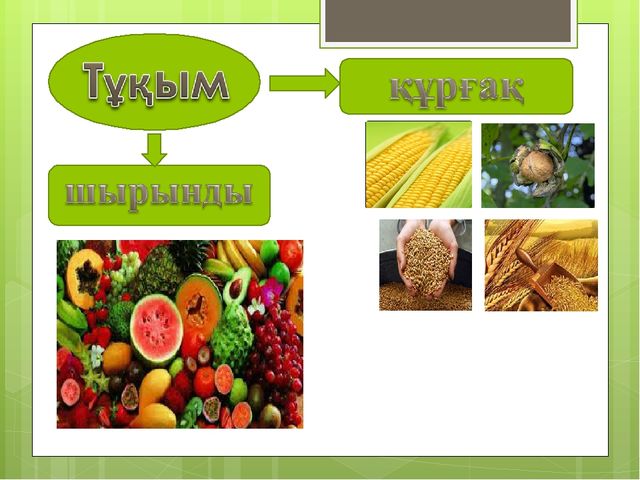 Тұқым

құрғақ

шырынды